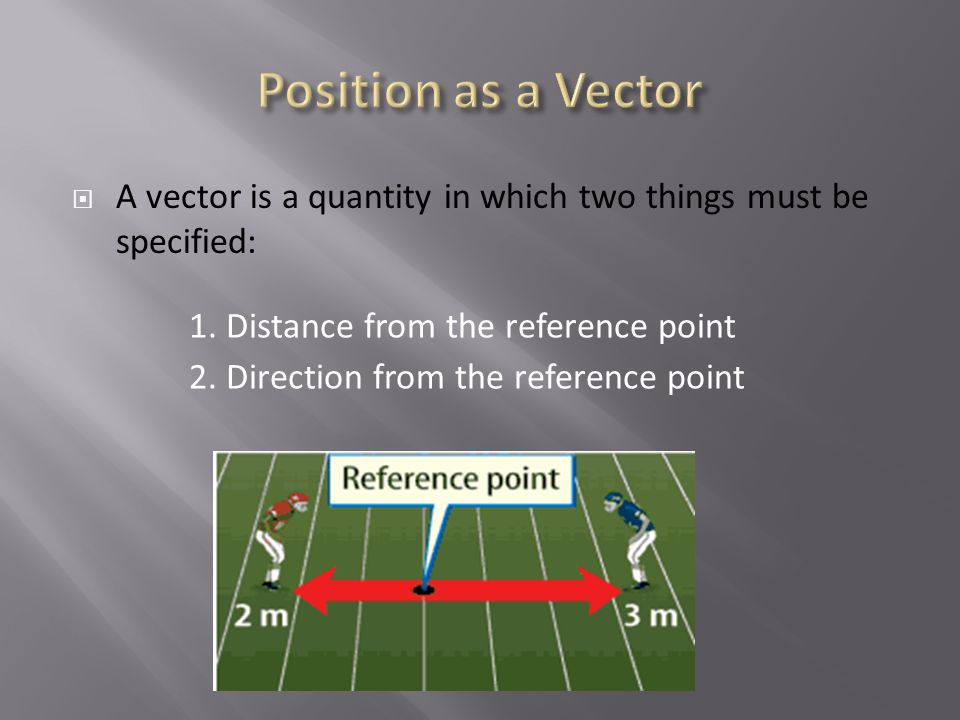 Position as a Vector

A vector is a quantity in which two things must be specified:

1. Distance from the reference point
2. Direction from the reference point

Reference point

2 m

3 m